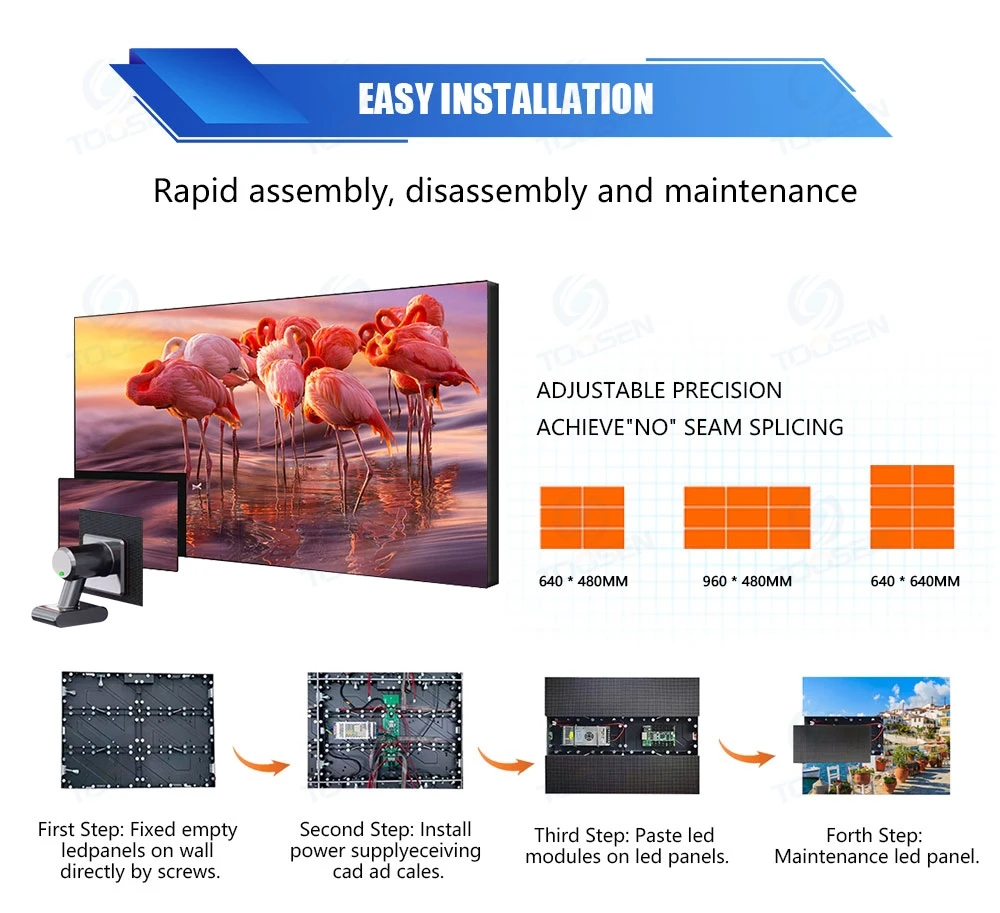 EASY INSTALLATION

Rapid assembly, disassembly and maintenance

TOOSEN

ADJUSTABLE PRECISION
ACHIEVE"NO" SEAM SPLICING

640 * 480MM

960 * 480MM

640 * 640MM

First Step: Fixed empty ledpanels on wall directly by screws.

Second Step: Install power supplyeceiving cad ad cales.

Third Step: Paste led modules on led panels.

Forth Step: Maintenance led panel.